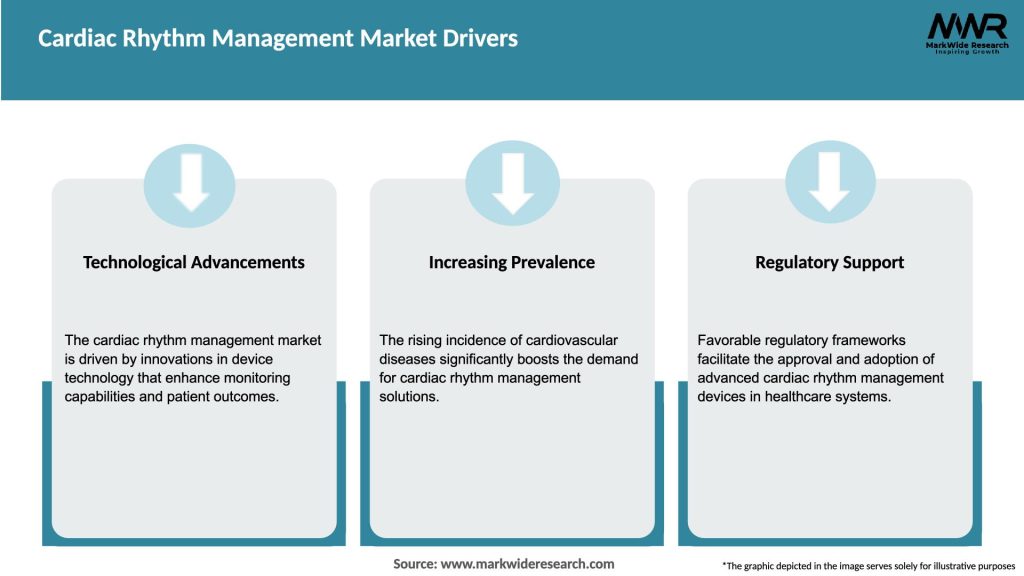 Cardiac Rhythm Management Market Drivers

MWR
MarkWide Research
Inspiring Growth

Technological Advancements

The cardiac rhythm management market is driven by innovations in device technology that enhance monitoring capabilities and patient outcomes.

Increasing Prevalence

The rising incidence of cardiovascular diseases significantly boosts the demand for cardiac rhythm management solutions.

Regulatory Support

Favorable regulatory frameworks facilitate the approval and adoption of advanced cardiac rhythm management devices in healthcare systems.

Source: www.markwideresearch.com

*The graphic depicted in the image serves solely for illustrative purposes